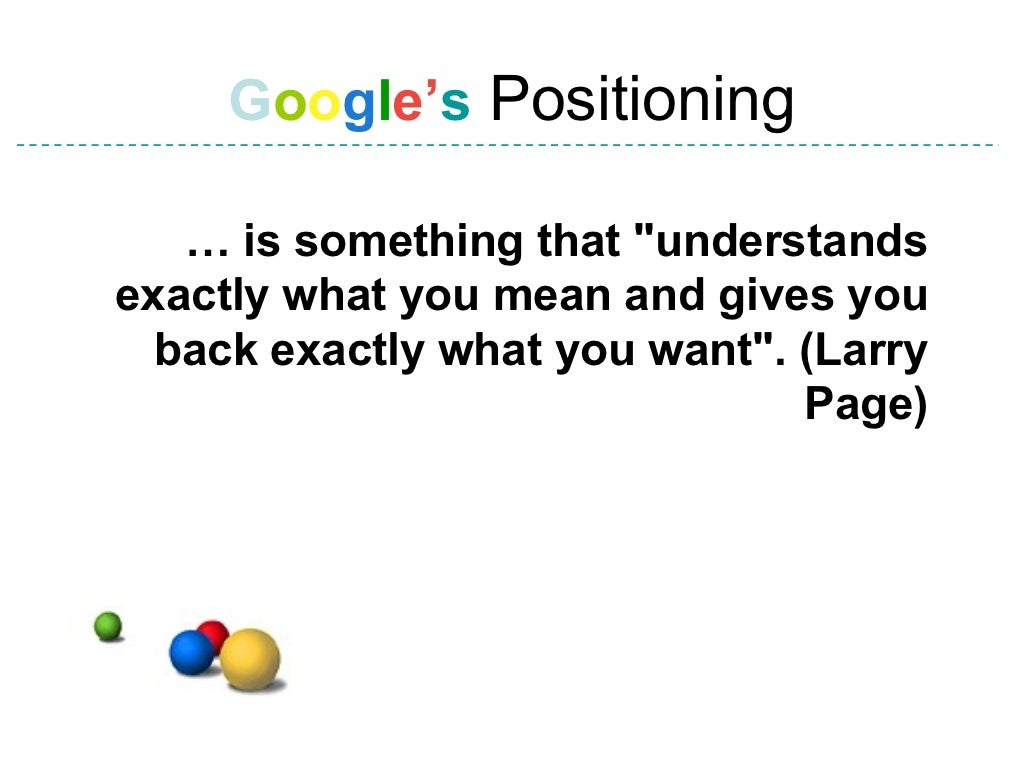 Google's Positioning

… is something that "understands exactly what you mean and gives you back exactly what you want". (Larry Page)